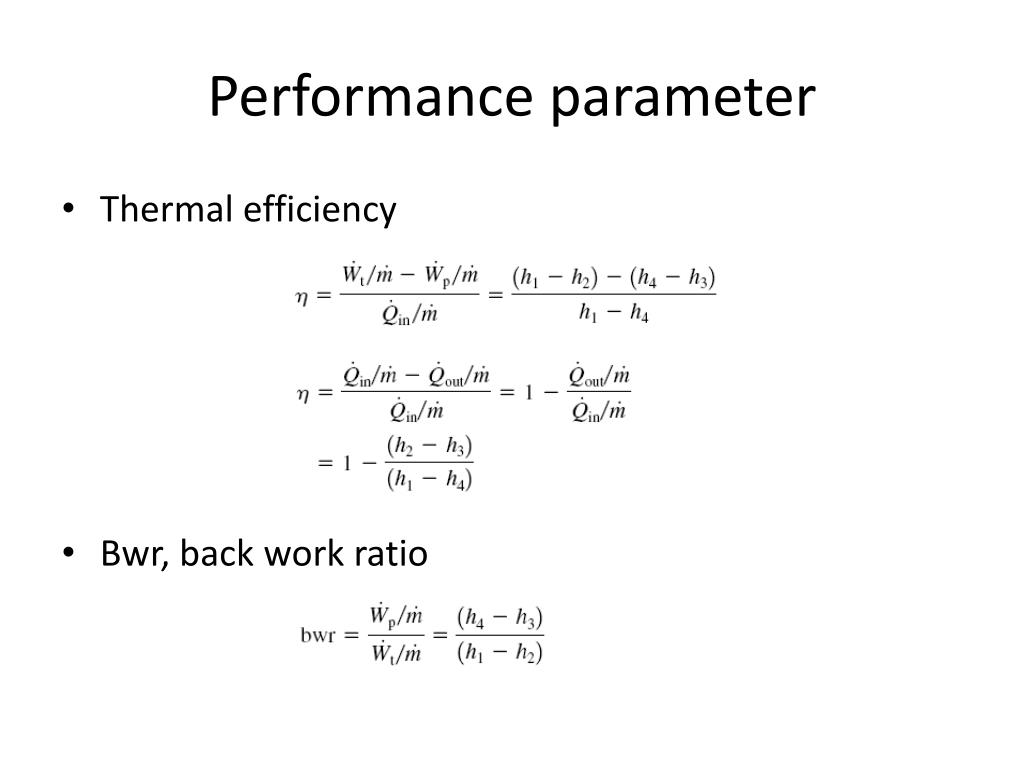 Performance parameter

• Thermal efficiency

$\eta = \frac{\dot{W}_t/\dot{m} - \dot{W}_p/\dot{m}}{\dot{Q}_{in}/\dot{m}} = \frac{(h_1 - h_2) - (h_4 - h_3)}{h_1 - h_4}$

$\eta = \frac{\dot{Q}_{in}/\dot{m} - \dot{Q}_{out}/\dot{m}}{\dot{Q}_{in}/\dot{m}} = 1 - \frac{\dot{Q}_{out}/\dot{m}}{\dot{Q}_{in}/\dot{m}}$
$= 1 - \frac{(h_2 - h_3)}{(h_1 - h_4)}$

• Bwr, back work ratio

$\text{bwr} = \frac{\dot{W}_p/\dot{m}}{\dot{W}_t/\dot{m}} = \frac{(h_4 - h_3)}{(h_1 - h_2)}$